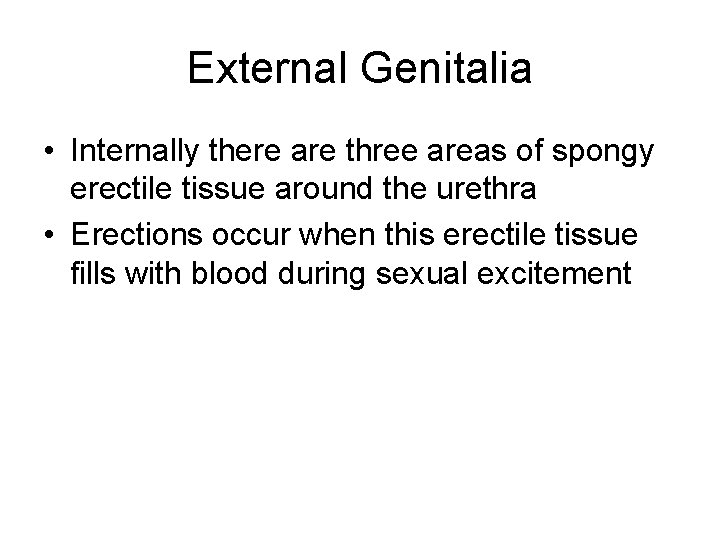 External Genitalia

• Internally there are three areas of spongy erectile tissue around the urethra
• Erections occur when this erectile tissue fills with blood during sexual excitement